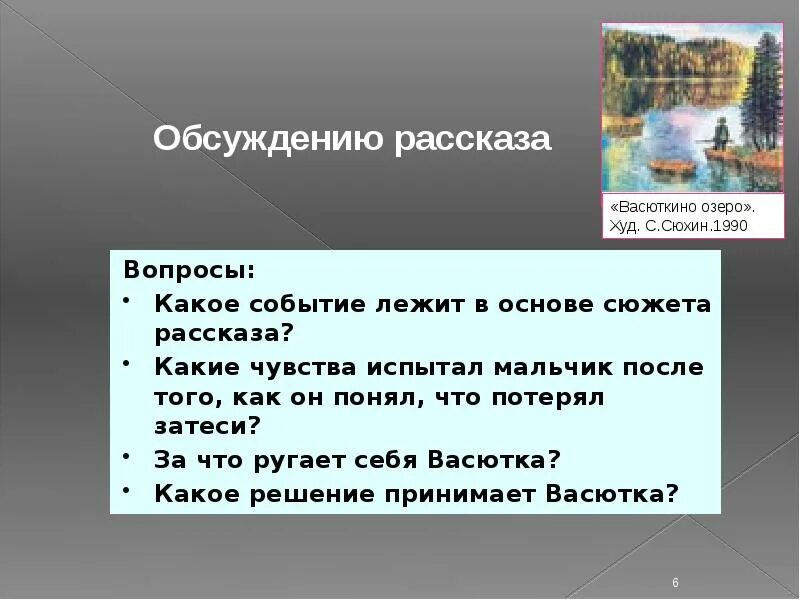 Обсуждению рассказа

«Васюткино озеро». Худ. С.Сюхин.1990

Вопросы:
• Какое событие лежит в основе сюжета рассказа?
• Какие чувства испытал мальчик после того, как он понял, что потерял затеси?
• За что ругает себя Васютка?
• Какое решение принимает Васютка?

6